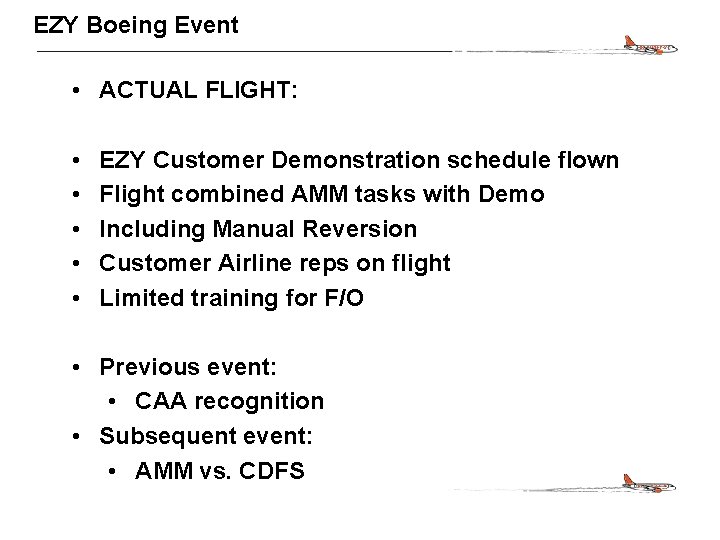 EZY Boeing Event

• ACTUAL FLIGHT:

• EZY Customer Demonstration schedule flown
• Flight combined AMM tasks with Demo
• Including Manual Reversion
• Customer Airline reps on flight
• Limited training for F/O

• Previous event:
  • CAA recognition
• Subsequent event:
  • AMM vs. CDFS